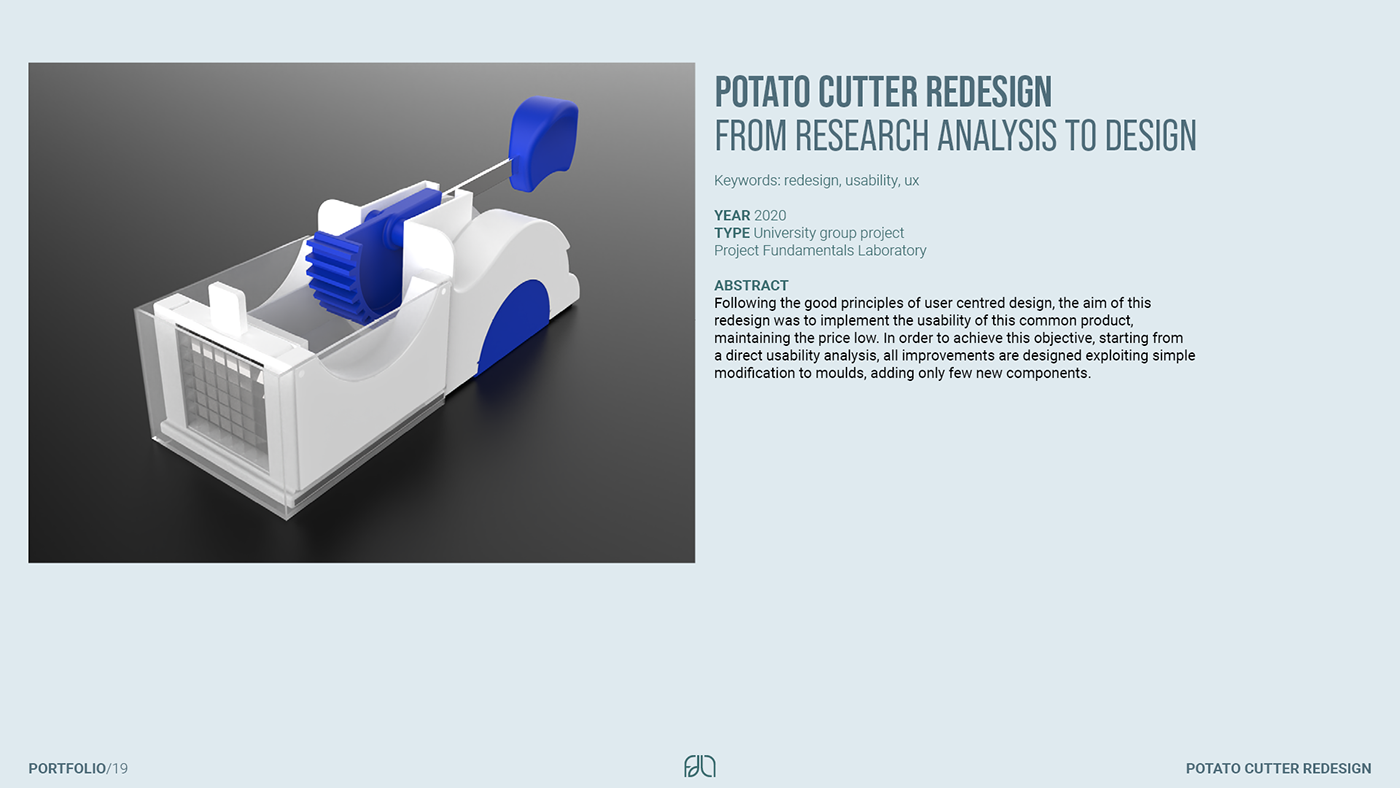 POTATO CUTTER REDESIGN
FROM RESEARCH ANALYSIS TO DESIGN

Keywords: redesign, usability, ux

YEAR 2020
TYPE University group project
Project Fundamentals Laboratory

ABSTRACT
Following the good principles of user centred design, the aim of this redesign was to implement the usability of this common product, maintaining the price low. In order to achieve this objective, starting from a direct usability analysis, all improvements are designed exploiting simple modification to moulds, adding only few new components.

PORTFOLIO/19

POTATO CUTTER REDESIGN